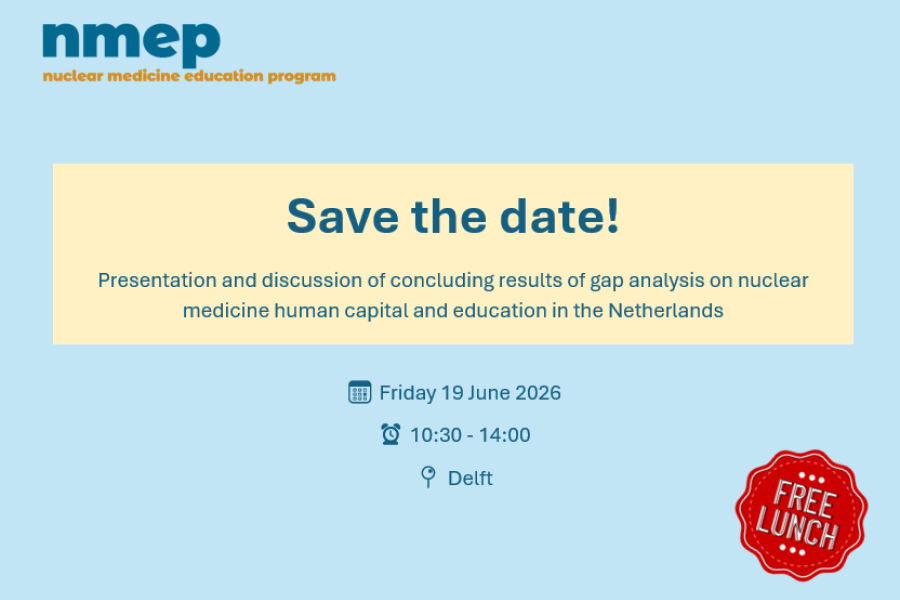 nmep
nuclear medicine education program

Save the date!

Presentation and discussion of concluding results of gap analysis on nuclear medicine human capital and education in the Netherlands

Friday 19 June 2026

10:30 - 14:00

Delft

FREE LUNCH